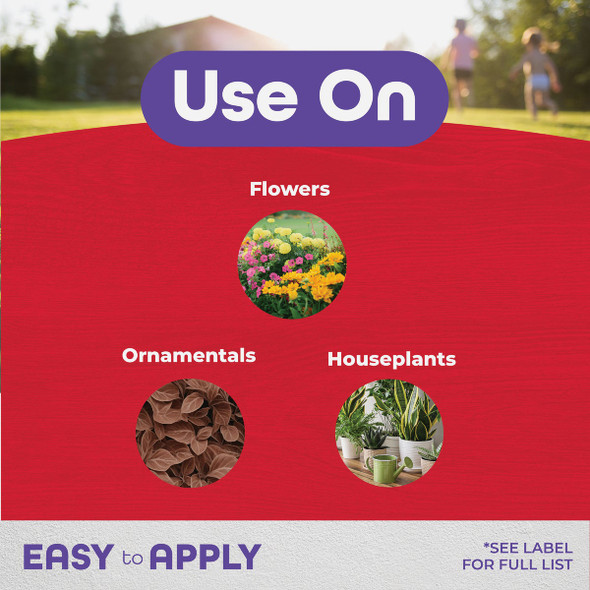 Use On

Flowers

Ornamentals

Houseplants

EASY to APPLY

*SEE LABEL FOR FULL LIST